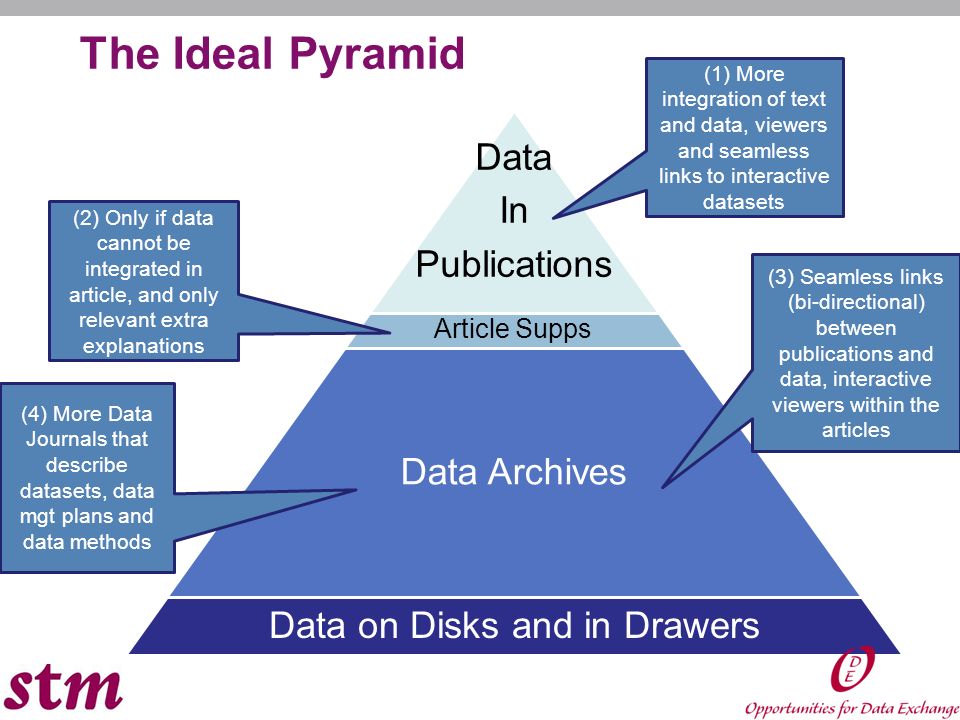 The Ideal Pyramid

(1) More integration of text and data, viewers and seamless links to interactive datasets

Data In Publications

(2) Only if data cannot be integrated in article, and only relevant extra explanations

Article Supps

(3) Seamless links (bi-directional) between publications and data, interactive viewers within the articles

(4) More Data Journals that describe datasets, data mgt plans and data methods

Data Archives

Data on Disks and in Drawers

stm

ODE

Opportunities for Data Exchange